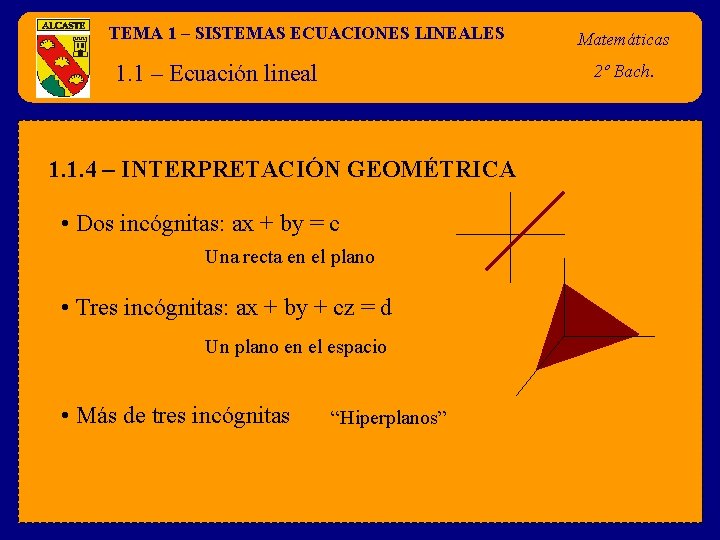 ALCASTE

TEMA 1 – SISTEMAS ECUACIONES LINEALES

1.1 – Ecuación lineal

Matemáticas

2º Bach.

1.1.4 – INTERPRETACIÓN GEOMÉTRICA

• Dos incógnitas: $ax + by = c$

Una recta en el plano

• Tres incógnitas: $ax + by + cz = d$

Un plano en el espacio

• Más de tres incógnitas “Hiperplanos”